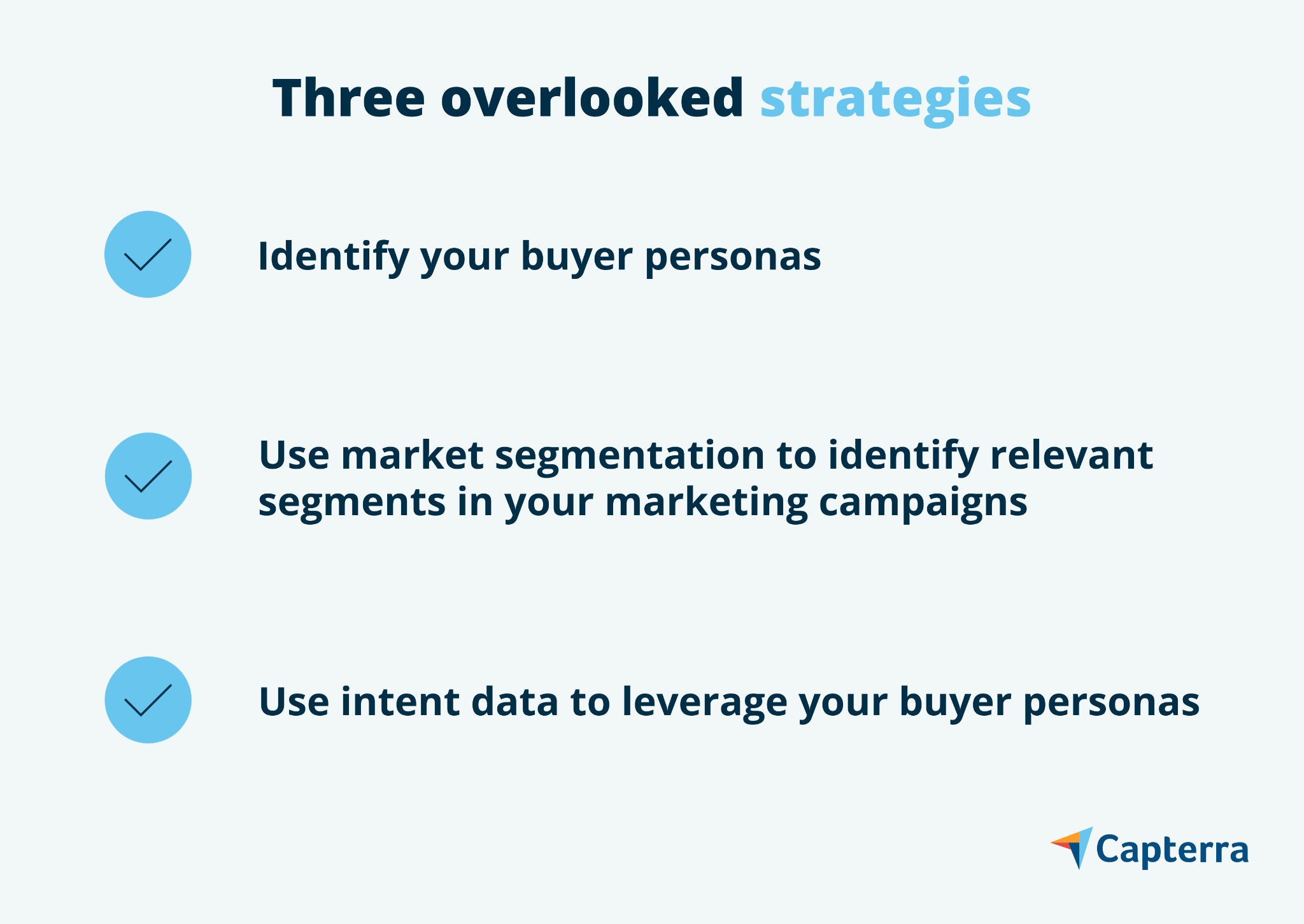 Three overlooked strategies

Identify your buyer personas

Use market segmentation to identify relevant segments in your marketing campaigns

Use intent data to leverage your buyer personas

Capterra